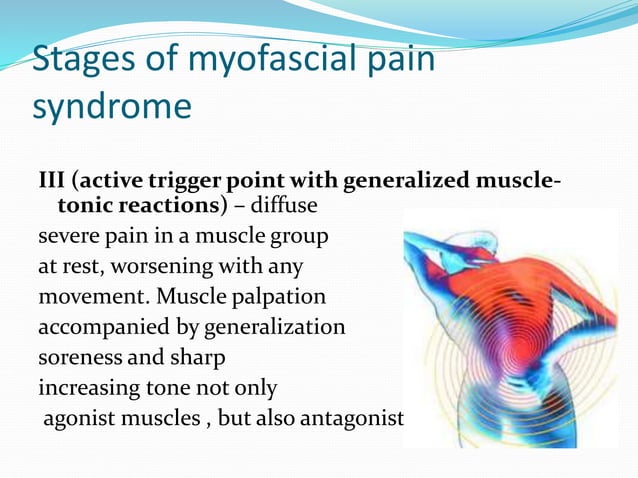 Stages of myofascial pain syndrome

III (active trigger point with generalized muscle-tonic reactions) – diffuse severe pain in a muscle group at rest, worsening with any movement. Muscle palpation accompanied by generalization soreness and sharp increasing tone not only agonist muscles , but also antagonist